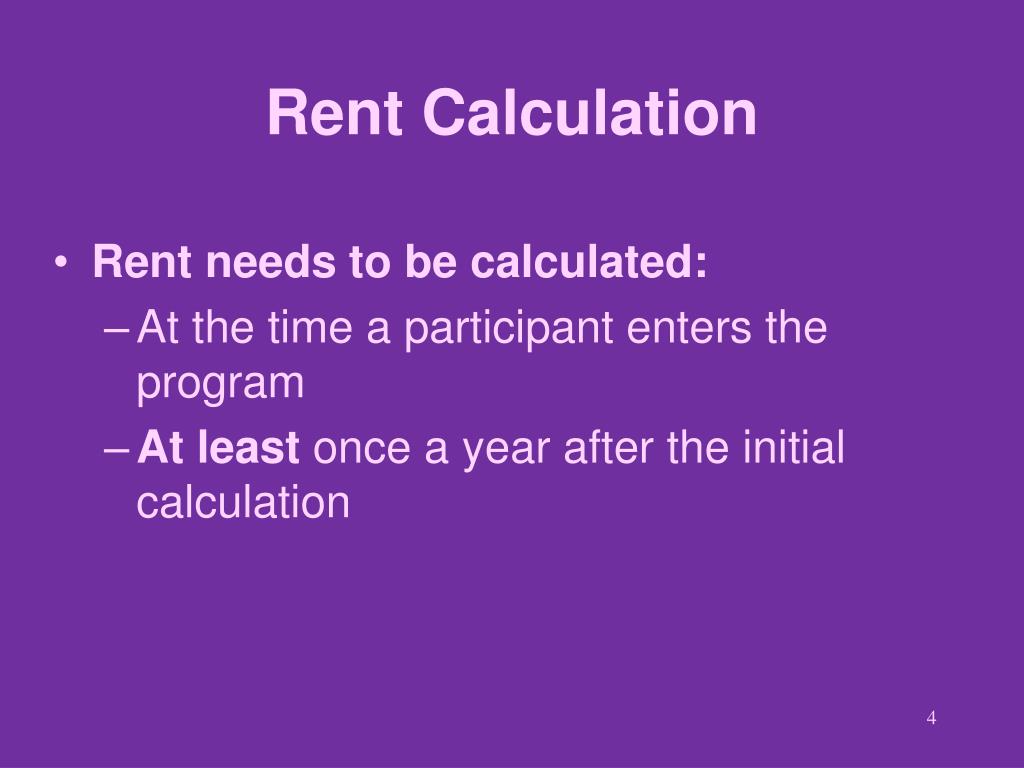 Rent Calculation

• Rent needs to be calculated:
– At the time a participant enters the program
– At least once a year after the initial calculation

4